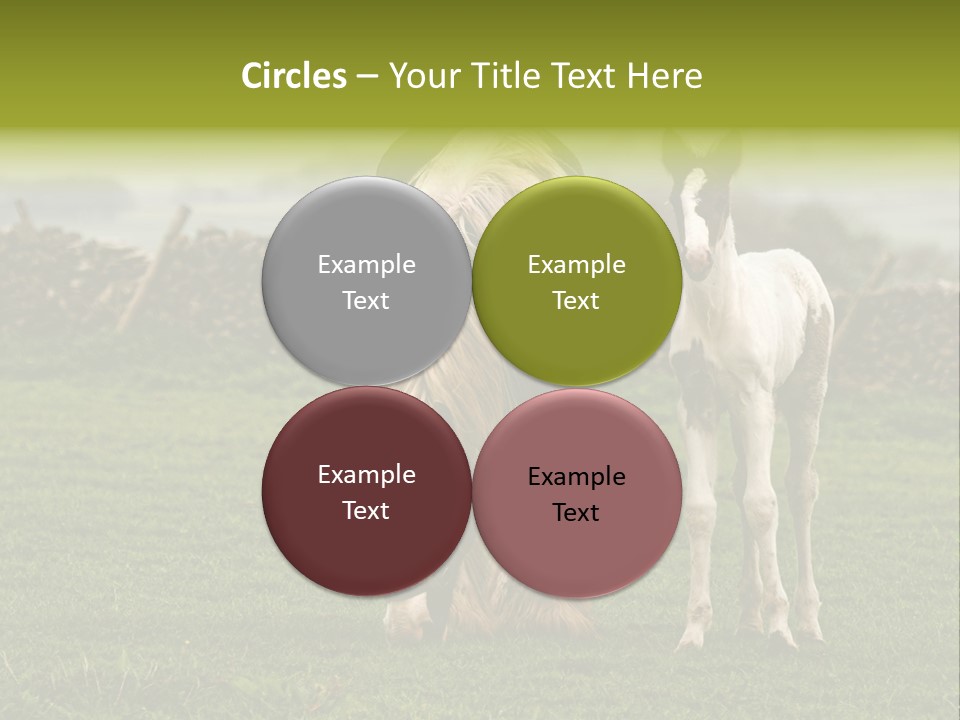 Circles – Your Title Text Here

Example Text

Example Text

Example Text

Example Text